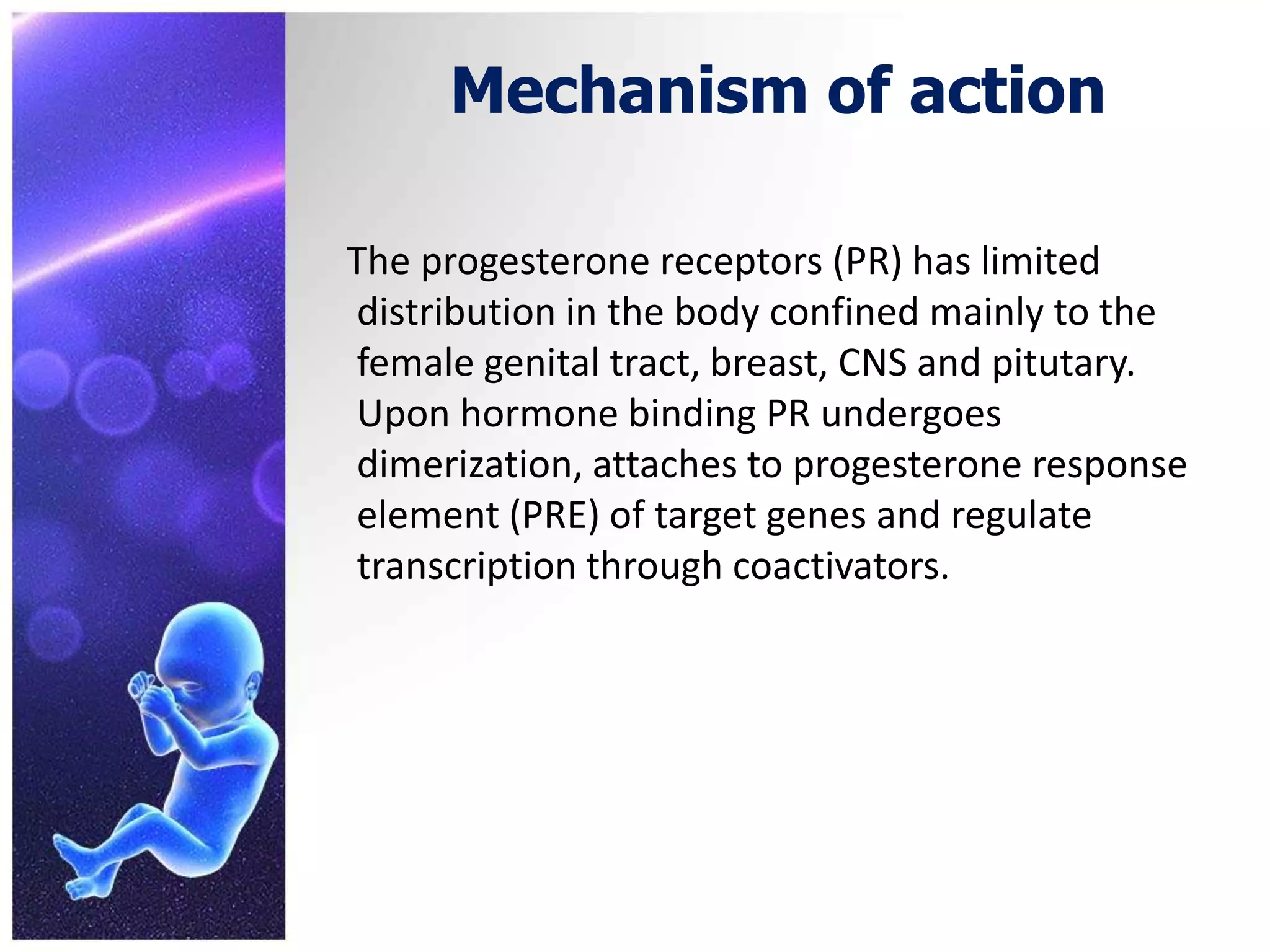 Mechanism of action

The progesterone receptors (PR) has limited distribution in the body confined mainly to the female genital tract, breast, CNS and pitutary. Upon hormone binding PR undergoes dimerization, attaches to progesterone response element (PRE) of target genes and regulate transcription through coactivators.